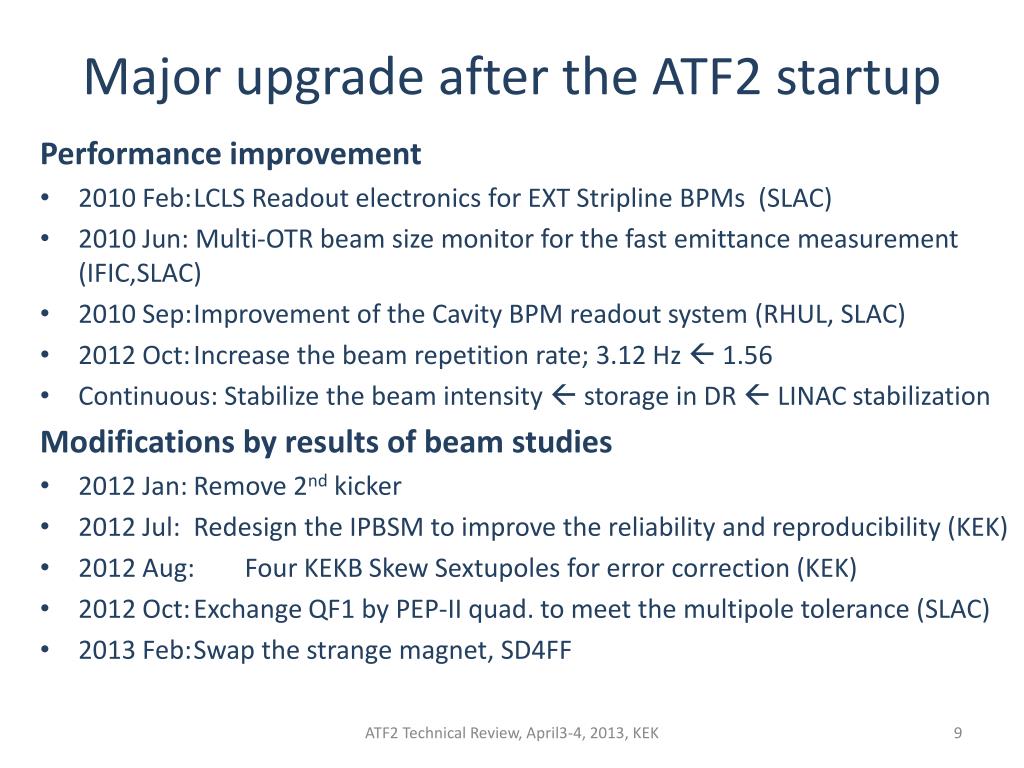 Major upgrade after the ATF2 startup

Performance improvement

• 2010 Feb: LCLS Readout electronics for EXT Stripline BPMs (SLAC)
• 2010 Jun: Multi-OTR beam size monitor for the fast emittance measurement (IFIC,SLAC)
• 2010 Sep: Improvement of the Cavity BPM readout system (RHUL, SLAC)
• 2012 Oct: Increase the beam repetition rate; 3.12 Hz ← 1.56
• Continuous: Stabilize the beam intensity ← storage in DR ← LINAC stabilization

Modifications by results of beam studies

• 2012 Jan: Remove 2$^{nd}$ kicker
• 2012 Jul: Redesign the IPBSM to improve the reliability and reproducibility (KEK)
• 2012 Aug: Four KEKB Skew Sextupoles for error correction (KEK)
• 2012 Oct: Exchange QF1 by PEP-II quad. to meet the multipole tolerance (SLAC)
• 2013 Feb: Swap the strange magnet, SD4FF

ATF2 Technical Review, April3-4, 2013, KEK

9